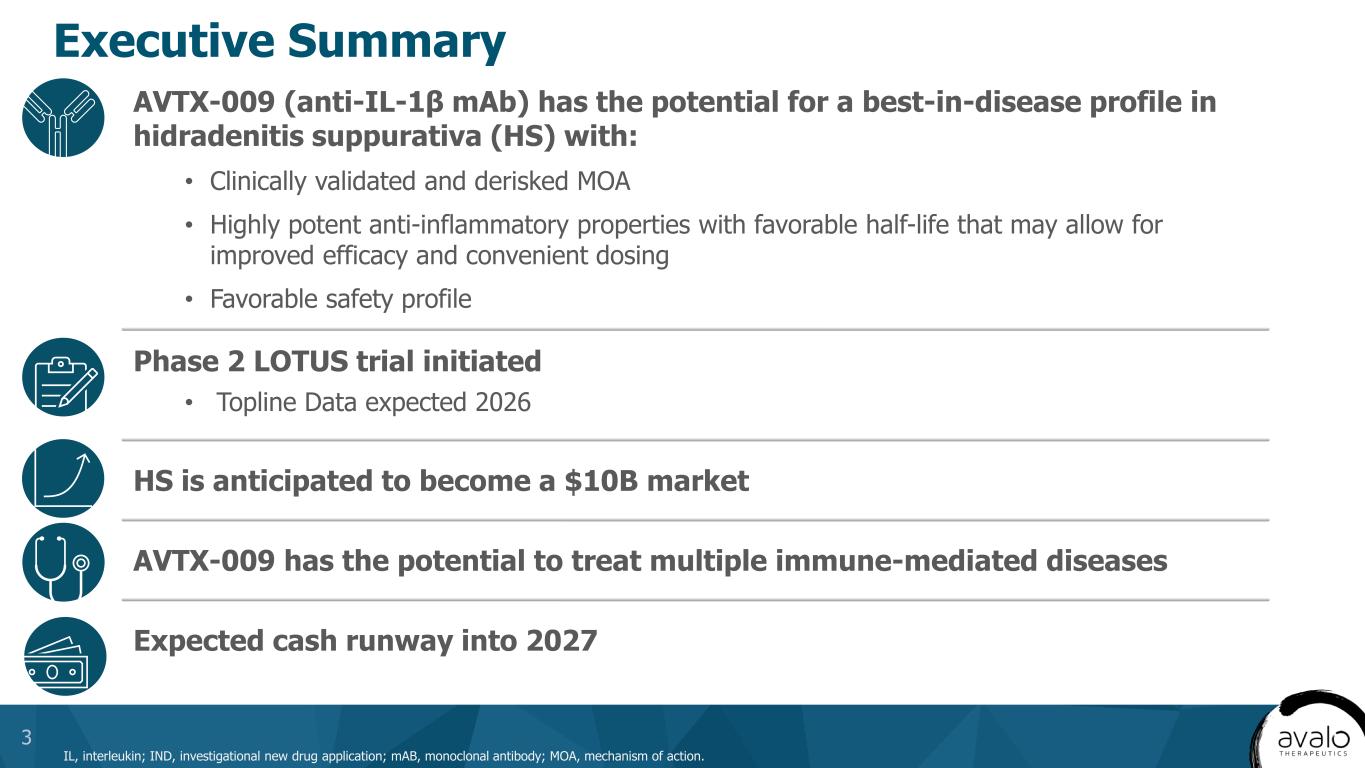 Executive Summary

AVTX-009 (anti-IL-1β mAb) has the potential for a best-in-disease profile in hidradenitis suppurativa (HS) with:

• Clinically validated and derisked MOA

• Highly potent anti-inflammatory properties with favorable half-life that may allow for improved efficacy and convenient dosing

• Favorable safety profile

Phase 2 LOTUS trial initiated

• Topline Data expected 2026

HS is anticipated to become a $10B market

AVTX-009 has the potential to treat multiple immune-mediated diseases

Expected cash runway into 2027

3

IL, interleukin; IND, investigational new drug application; mAB, monoclonal antibody; MOA, mechanism of action.

avalo THERAPEUTICS